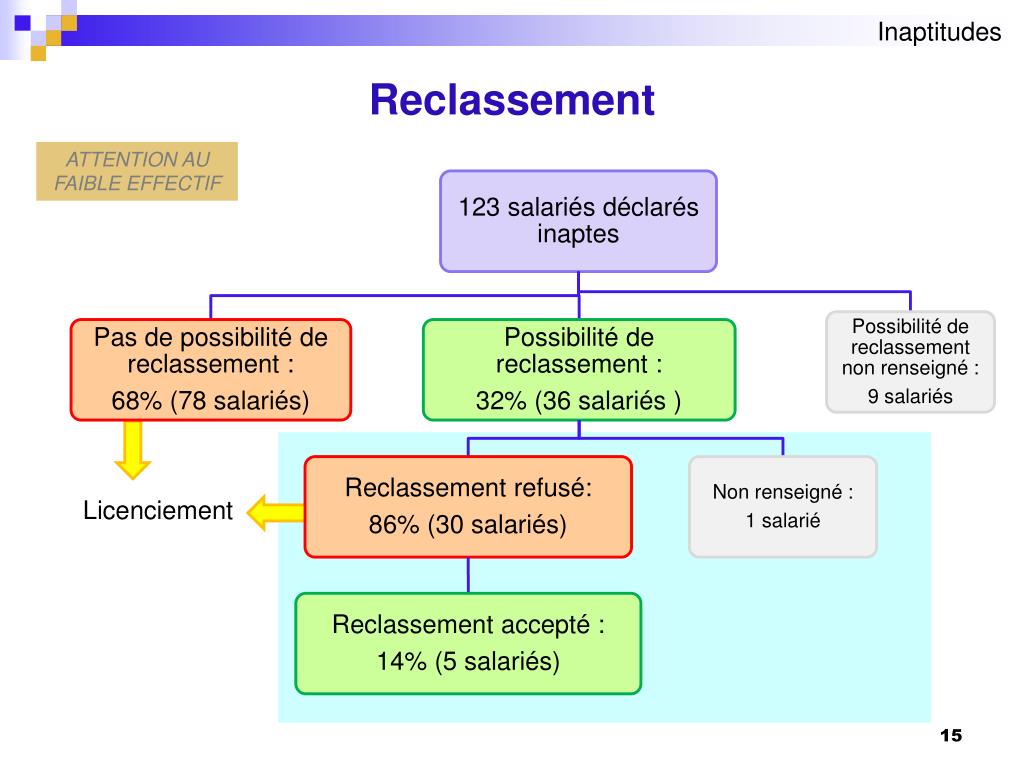 Inaptitudes

Reclassement

ATTENTION AU FAIBLE EFFECTIF

123 salariés déclarés inaptes

Pas de possibilité de reclassement :
68% (78 salariés)

Possibilité de reclassement :
32% (36 salariés )

Possibilité de reclassement non renseigné :
9 salariés

Licenciement

Reclassement refusé:
86% (30 salariés)

Non renseigné :
1 salarié

Reclassement accepté :
14% (5 salariés)

15